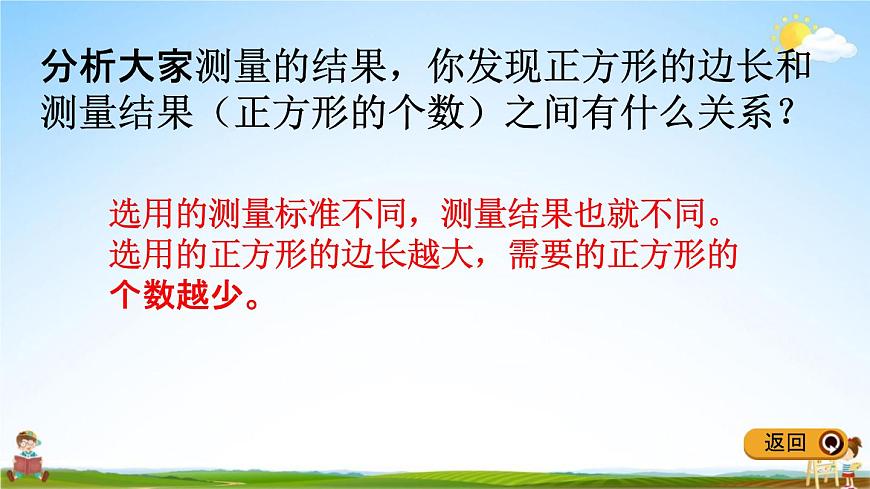 分析大家测量的结果，你发现正方形的边长和测量结果（正方形的个数）之间有什么关系？

选用的测量标准不同，测量结果也就不同。选用的正方形的边长越大，需要的正方形的个数越少。

返回